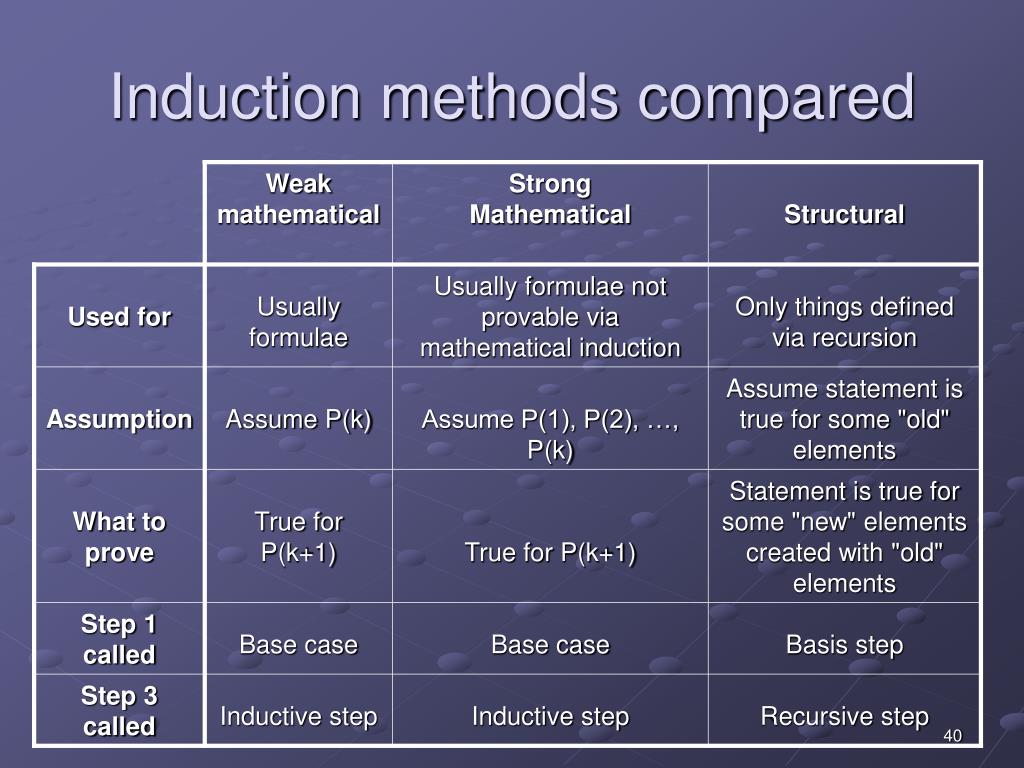 Induction methods compared

| | Weak mathematical | Strong Mathematical | Structural |
|---|---|---|---|
| Used for | Usually formulae | Usually formulae not provable via mathematical induction | Only things defined via recursion |
| Assumption | Assume P(k) | Assume P(1), P(2), …, P(k) | Assume statement is true for some "old" elements |
| What to prove | True for P(k+1) | True for P(k+1) | Statement is true for some "new" elements created with "old" elements |
| Step 1 called | Base case | Base case | Basis step |
| Step 3 called | Inductive step | Inductive step | Recursive step |

40